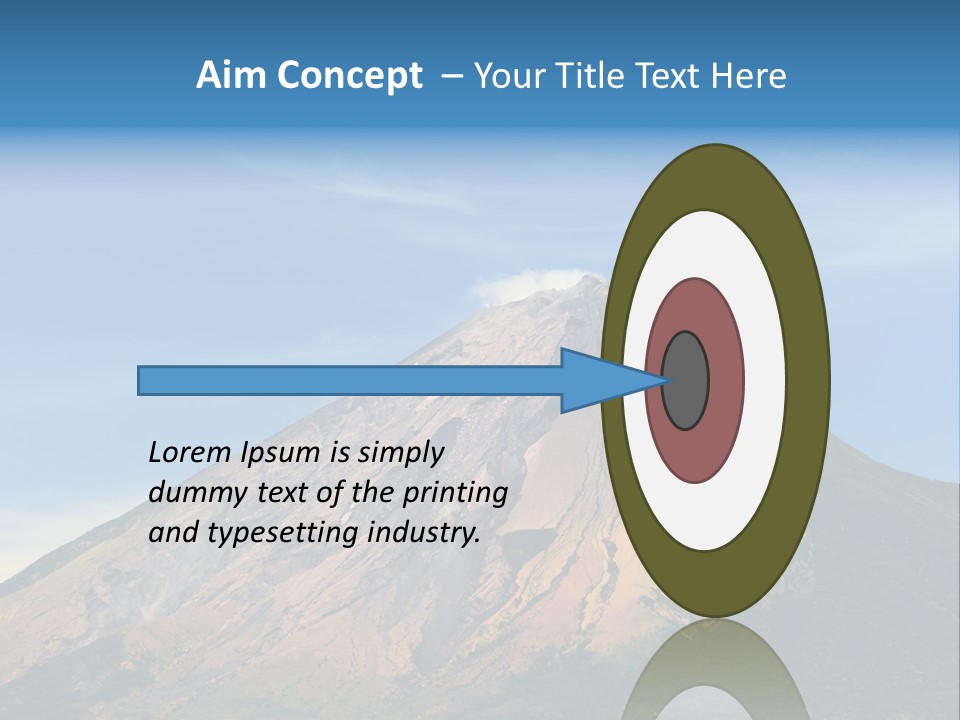 Aim Concept – Your Title Text Here

Lorem Ipsum is simply dummy text of the printing and typesetting industry.